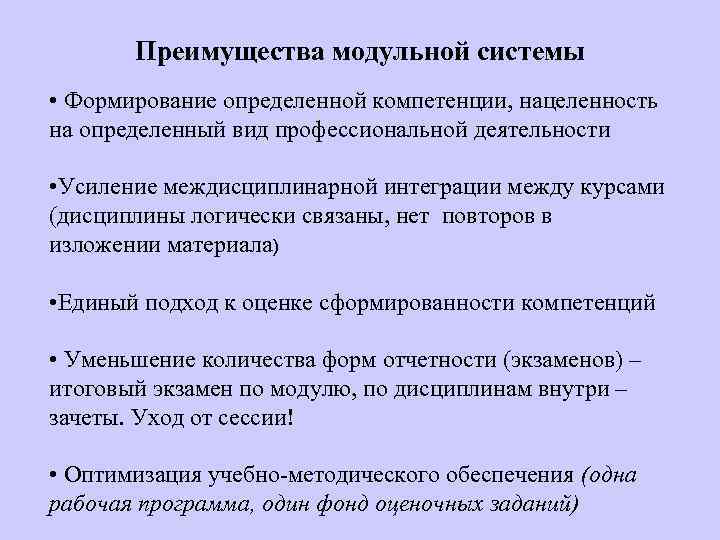 Преимущества модульной системы

• Формирование определенной компетенции, нацеленность на определенный вид профессиональной деятельности

•Усиление междисциплинарной интеграции между курсами (дисциплины логически связаны, нет повторов в изложении материала)

•Единый подход к оценке сформированности компетенций

• Уменьшение количества форм отчетности (экзаменов) – итоговый экзамен по модулю, по дисциплинам внутри – зачеты. Уход от сессии!

• Оптимизация учебно-методического обеспечения (одна рабочая программа, один фонд оценочных заданий)